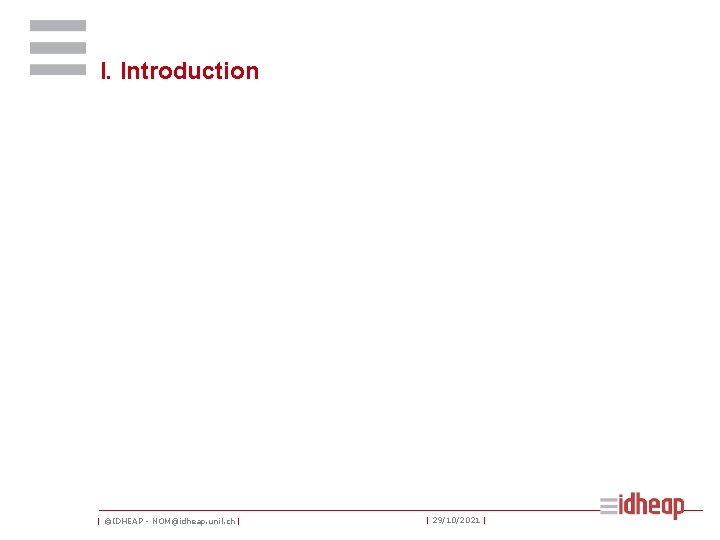 I. Introduction

| ©IDHEAP - NOM@idheap.unil.ch |

| 29/10/2021 |

idheap